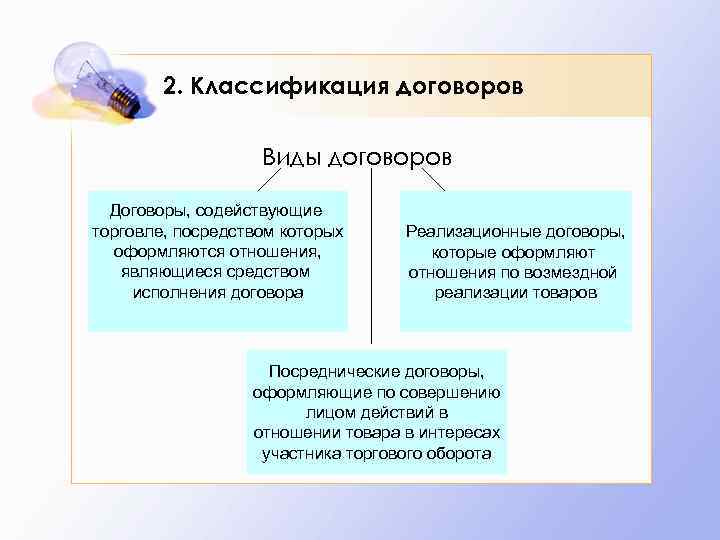 2. Классификация договоров

Виды договоров

Договоры, содействующие торговле, посредством которых оформляются отношения, являющиеся средством исполнения договора

Реализационные договоры, которые оформляют отношения по возмездной реализации товаров

Посреднические договоры, оформляющие по совершению лицом действий в отношении товара в интересах участника торгового оборота